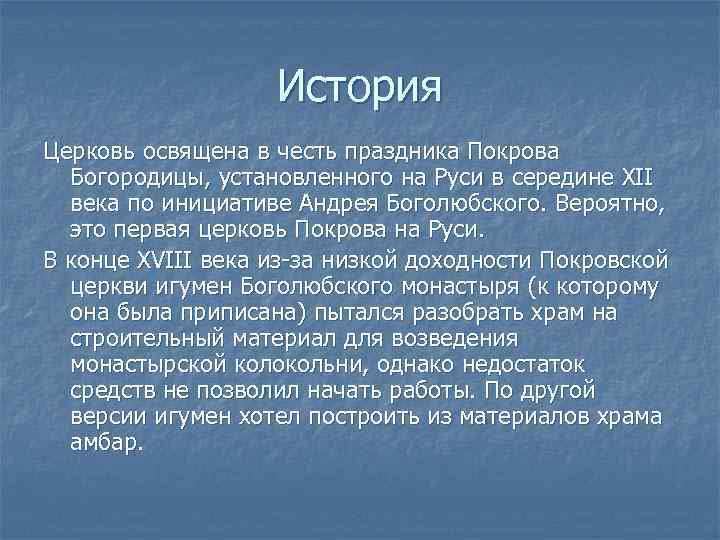 История

Церковь освящена в честь праздника Покрова Богородицы, установленного на Руси в середине XII века по инициативе Андрея Боголюбского. Вероятно, это первая церковь Покрова на Руси.

В конце XVIII века из-за низкой доходности Покровской церкви игумен Боголюбского монастыря (к которому она была приписана) пытался разобрать храм на строительный материал для возведения монастырской колокольни, однако недостаток средств не позволил начать работы. По другой версии игумен хотел построить из материалов храма амбар.